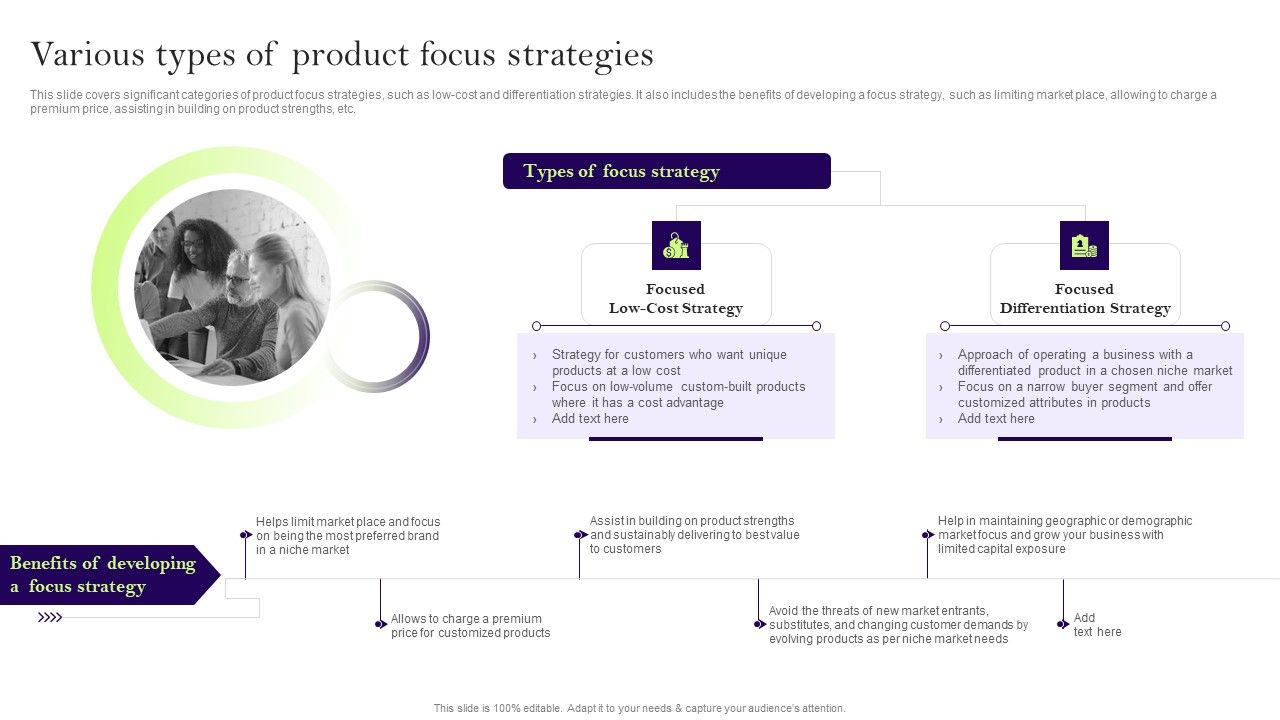 Various types of product focus strategies

This slide covers significant categories of product focus strategies, such as low-cost and differentiation strategies. It also includes the benefits of developing a focus strategy, such as limiting market place, allowing to charge a premium price, assisting in building on product strengths, etc.

Types of focus strategy

Focused Low-Cost Strategy

› Strategy for customers who want unique products at a low cost
› Focus on low-volume custom-built products where it has a cost advantage
› Add text here

Focused Differentiation Strategy

› Approach of operating a business with a differentiated product in a chosen niche market
› Focus on a narrow buyer segment and offer customized attributes in products
› Add text here

Benefits of developing a focus strategy

Helps limit market place and focus on being the most preferred brand in a niche market

Allows to charge a premium price for customized products

Assist in building on product strengths and sustainably delivering to best value to customers

Avoid the threats of new market entrants, substitutes, and changing customer demands by evolving products as per niche market needs

Help in maintaining geographic or demographic market focus and grow your business with limited capital exposure

Add text here

This slide is 100% editable. Adapt it to your needs & capture your audience's attention.